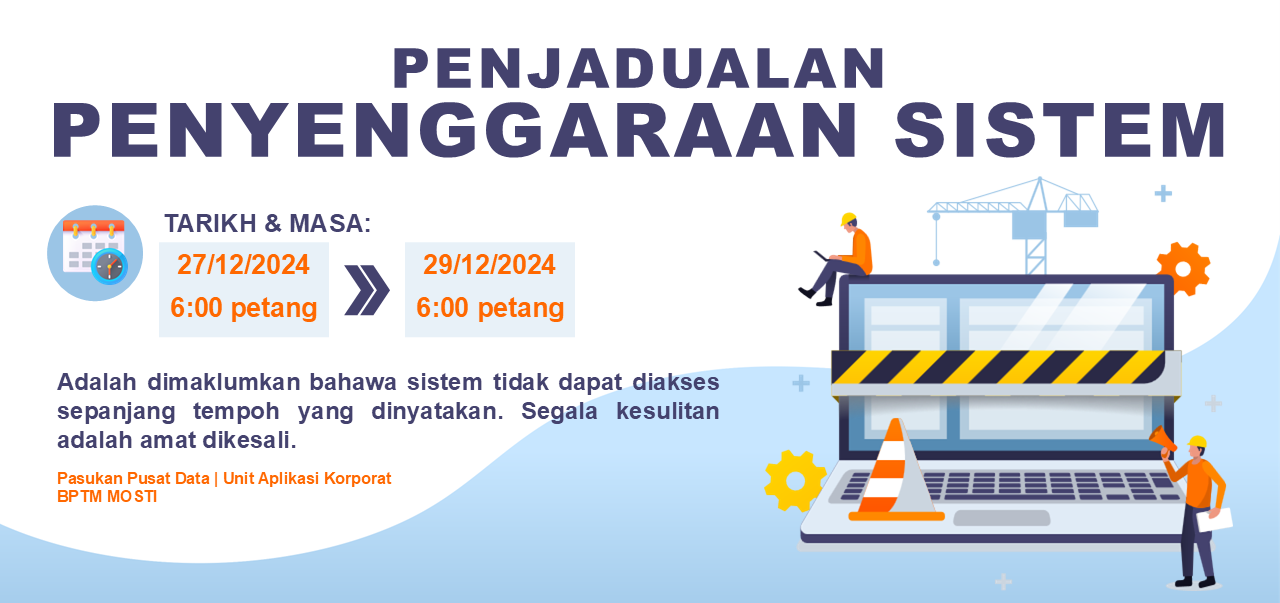 PENJADUALAN
PENYENGGARAAN SISTEM

TARIKH & MASA:

27/12/2024
6:00 petang

29/12/2024
6:00 petang

Adalah dimaklumkan bahawa sistem tidak dapat diakses sepanjang tempoh yang dinyatakan. Segala kesulitan adalah amat dikesali.

Pasukan Pusat Data | Unit Aplikasi Korporat
BPTM MOSTI